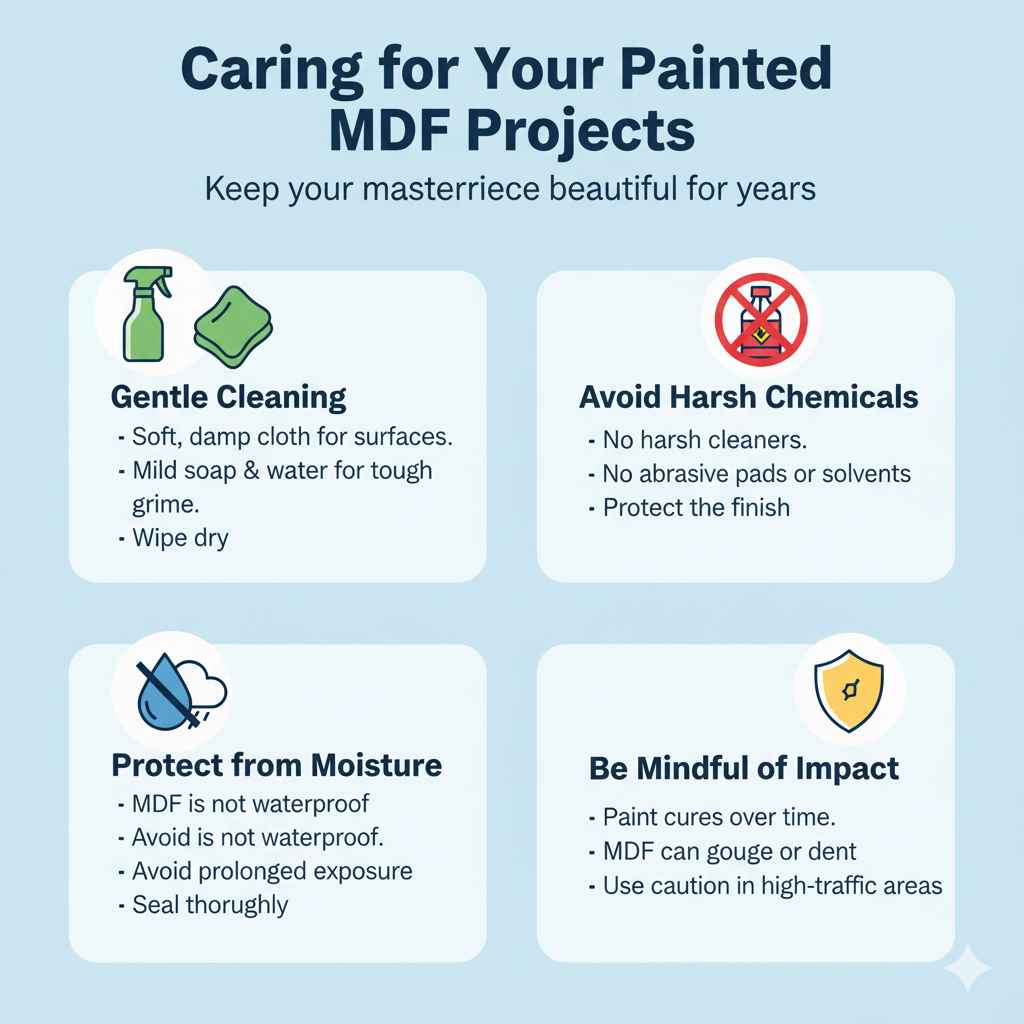 Caring for Your Painted MDF Projects

Keep your masterriece beautiful for years

Gentle Cleaning
- Soft, damp cloth for surfaces.
- Mild soap & water for tough grime.
- Wipe dry

Avoid Harsh Chemicals
- No harsh cleaners.
- No abrasive pads or solvents
- Protect the finish

Protect from Moisture
- MDF is not waterproof
- Avoid is not waterproof.
- Avoid prolonged exposure
- Seal thorughly

Be Mindful of Impact
- Paint cures over time.
- MDF can gouge or dent
- Use caution in high-traffic areas